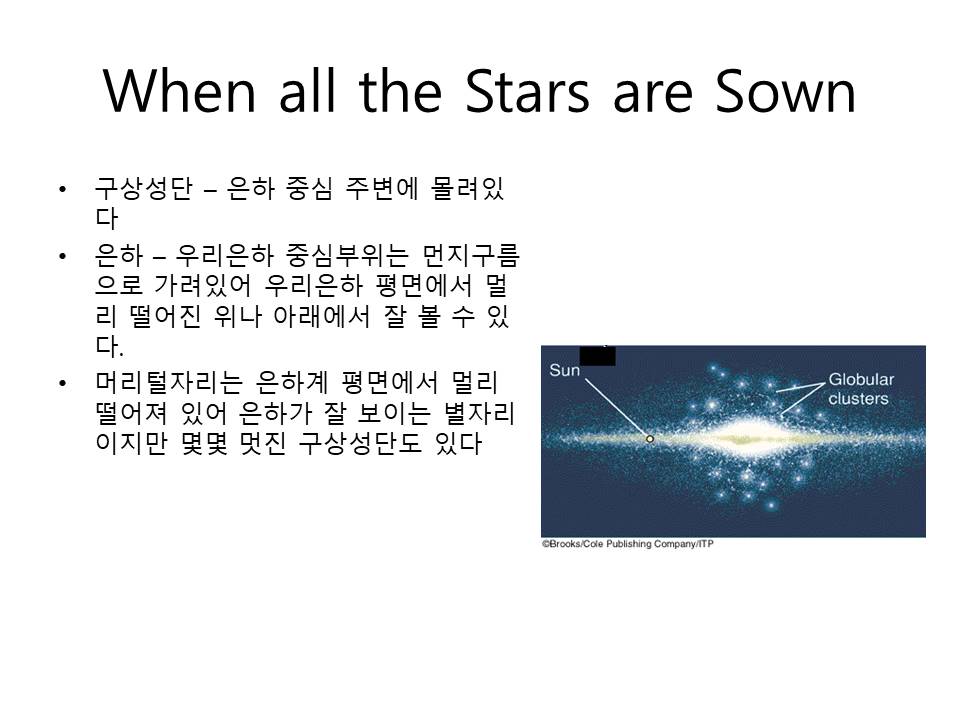 When all the Stars are Sown

• 구상성단 – 은하 중심 주변에 몰려있다

• 은하 – 우리은하 중심부위는 먼지구름으로 가려있어 우리은하 평면에서 멀리 떨어진 위나 아래에서 잘 볼 수 있다.

• 머리털자리는 은하계 평면에서 멀리 떨어져 있어 은하가 잘 보이는 별자리이지만 몇몇 멋진 구상성단도 있다

Sun

Globular clusters

©Brooks/Cole Publishing Company/ITP